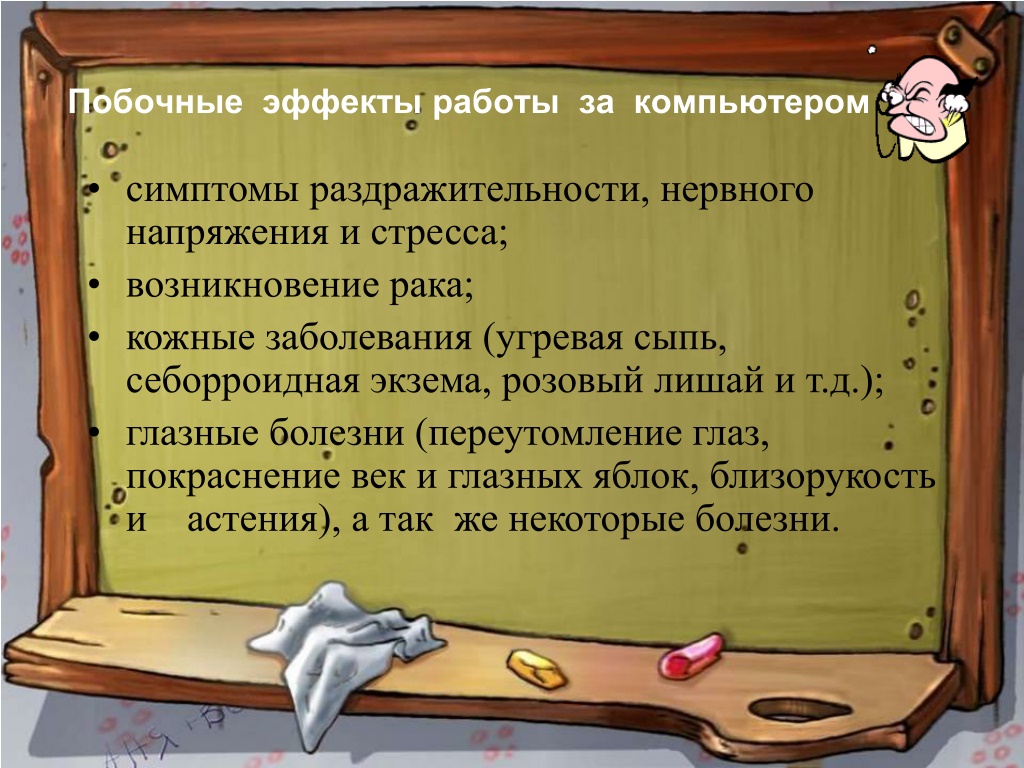 Побочные эффекты работы за компьютером

• симптомы раздражительности, нервного напряжения и стресса;
• возникновение рака;
• кожные заболевания (угревая сыпь, себорроидная экзема, розовый лишай и т.д.);
• глазные болезни (переутомление глаз, покраснение век и глазных яблок, близорукость и астения), а так же некоторые болезни.